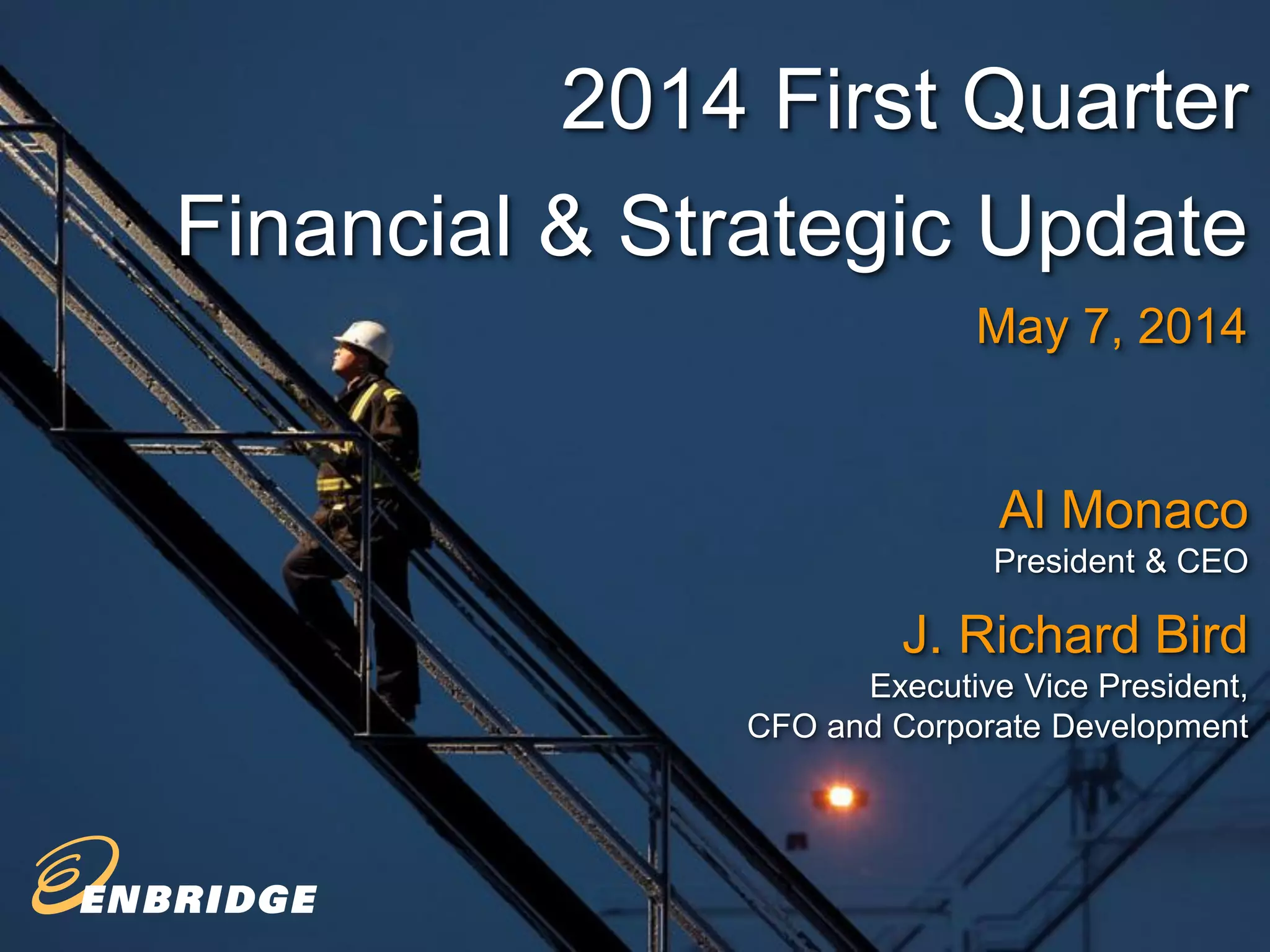 2014 First Quarter
Financial & Strategic Update

May 7, 2014

Al Monaco
President & CEO

J. Richard Bird
Executive Vice President, CFO and Corporate Development

ENBRIDGE